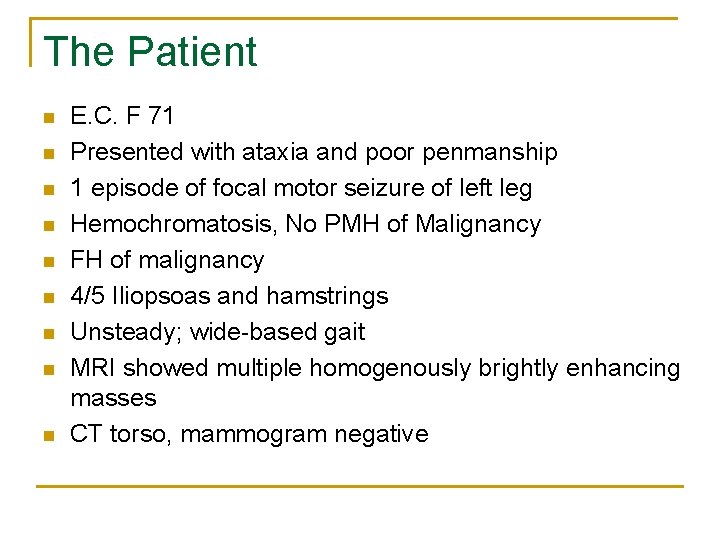 The Patient

- E.C. F 71
- Presented with ataxia and poor penmanship
- 1 episode of focal motor seizure of left leg
- Hemochromatosis, No PMH of Malignancy
- FH of malignancy
- 4/5 Iliopsoas and hamstrings
- Unsteady; wide-based gait
- MRI showed multiple homogenously brightly enhancing masses
- CT torso, mammogram negative